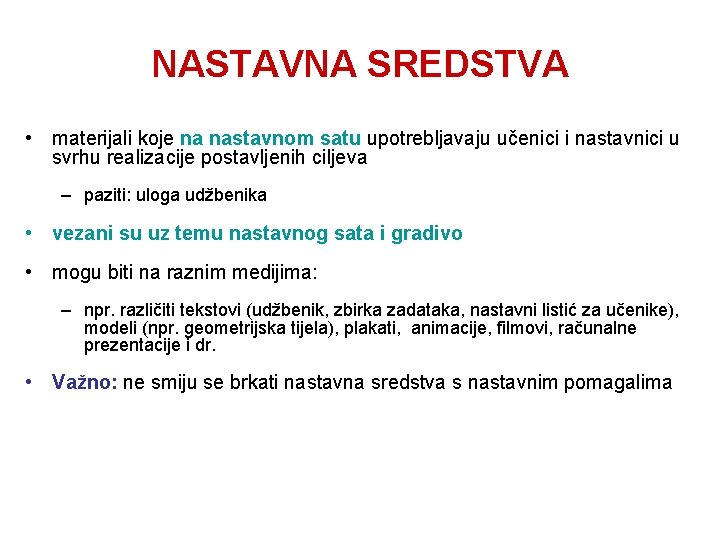 NASTAVNA SREDSTVA

• materijali koje na nastavnom satu upotrebljavaju učenici i nastavnici u svrhu realizacije postavljenih ciljeva

– paziti: uloga udžbenika

• vezani su uz temu nastavnog sata i gradivo

• mogu biti na raznim medijima:

– npr. različiti tekstovi (udžbenik, zbirka zadataka, nastavni listić za učenike), modeli (npr. geometrijska tijela), plakati, animacije, filmovi, računalne prezentacije i dr.

• Važno: ne smiju se brkati nastavna sredstva s nastavnim pomagalima